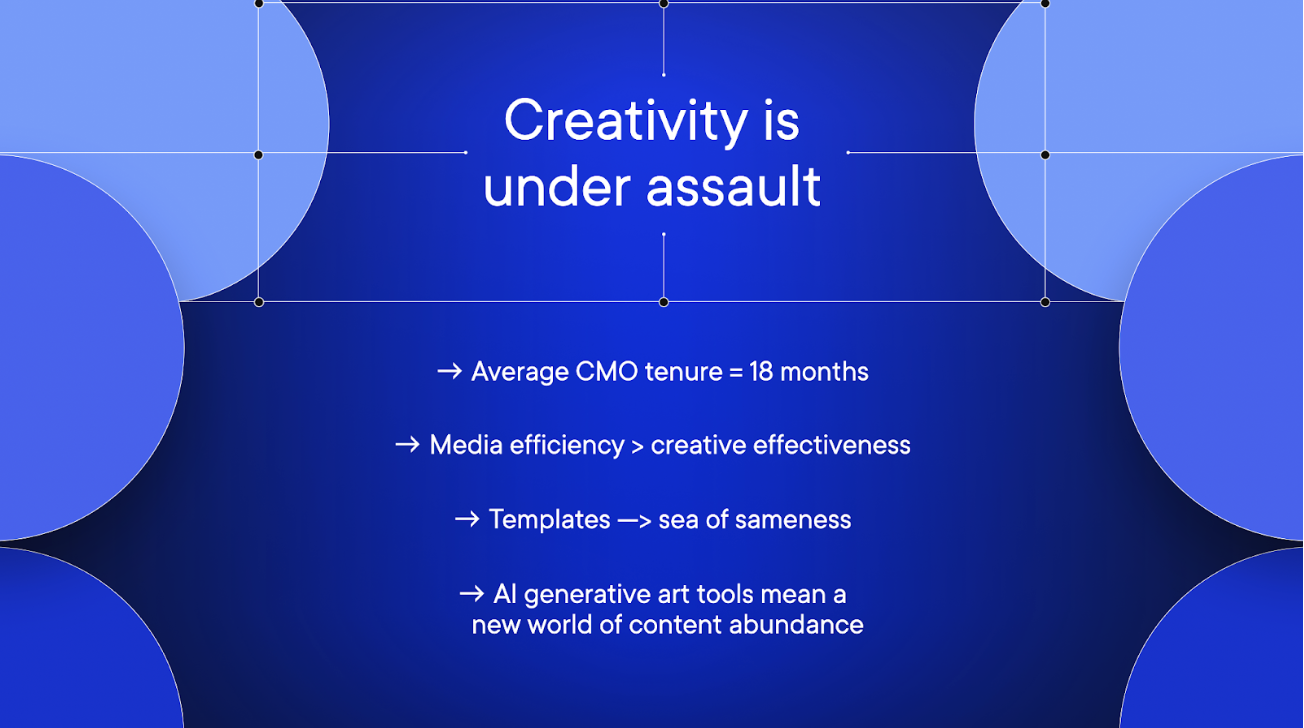 Creativity is under assault

→ Average CMO tenure = 18 months

→ Media efficiency > creative effectiveness

→ Templates —> sea of sameness

→ AI generative art tools mean a new world of content abundance